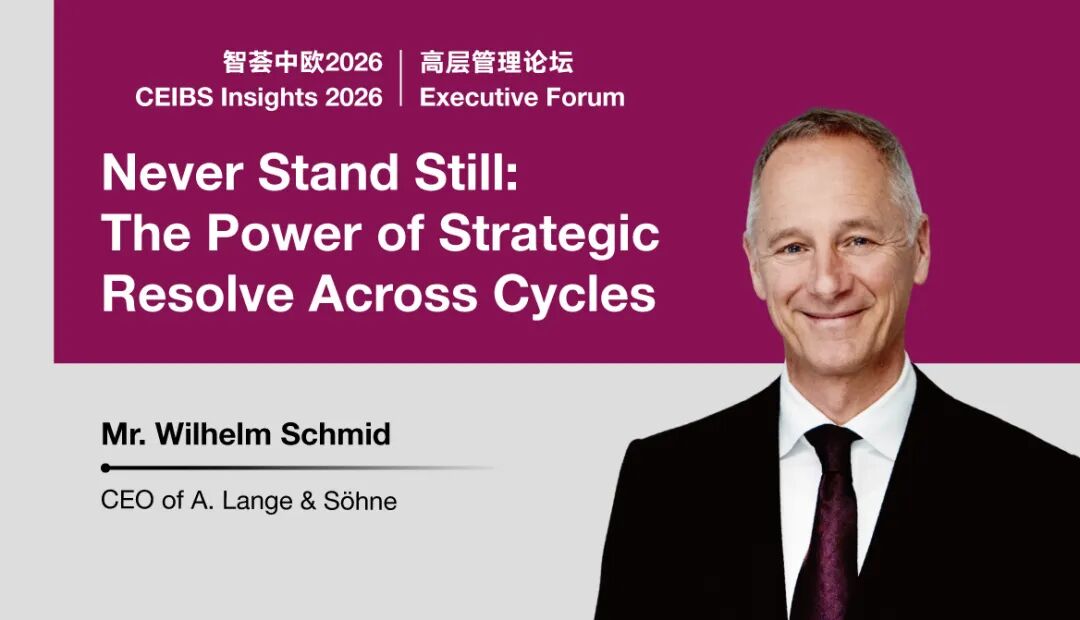 智荟中欧2026
CEIBS Insights 2026

高层管理论坛
Executive Forum

Never Stand Still:
The Power of Strategic
Resolve Across Cycles

Mr. Wilhelm Schmid

CEO of A. Lange & Söhne